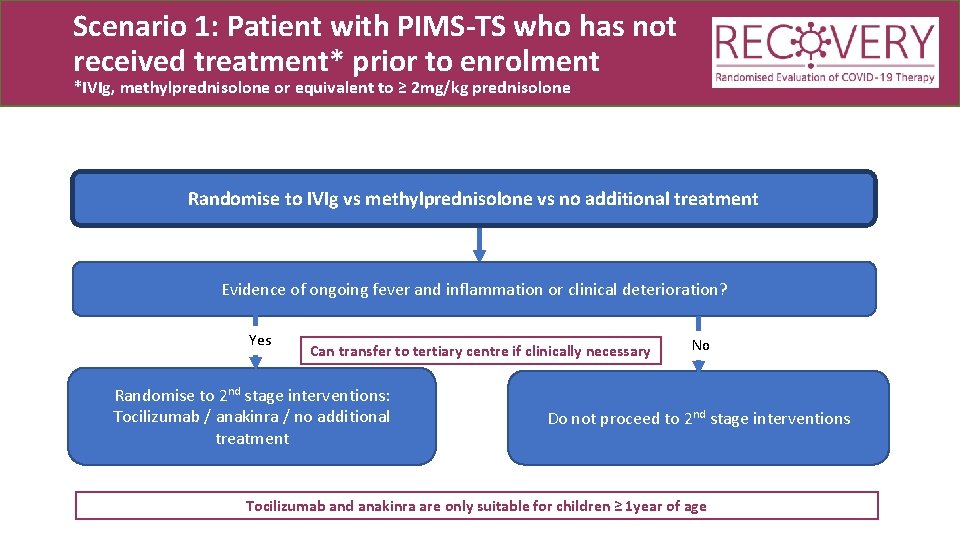 Scenario 1: Patient with PIMS-TS who has not received treatment* prior to enrolment

*IVIg, methylprednisolone or equivalent to ≥ 2mg/kg prednisolone

RECOVERY
Randomised Evaluation of COVID-19 Therapy

Randomise to IVIg vs methylprednisolone vs no additional treatment

Evidence of ongoing fever and inflammation or clinical deterioration?

Yes

Can transfer to tertiary centre if clinically necessary

No

Randomise to 2$^{nd}$ stage interventions: Tocilizumab / anakinra / no additional treatment

Do not proceed to 2$^{nd}$ stage interventions

Tocilizumab and anakinra are only suitable for children ≥ 1year of age